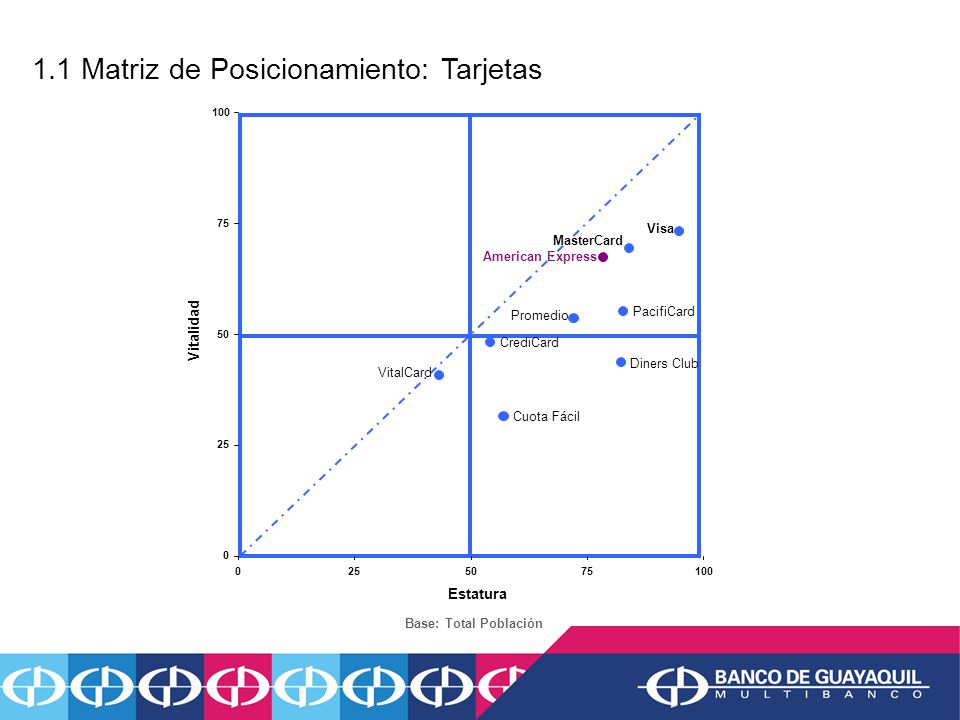 1.1 Matriz de Posicionamiento: Tarjetas

100

75

50

25

0

Vitalidad

Visa

MasterCard

American Express

Promedio

PacifiCard

CrediCard

Diners Club

VitalCard

Cuota Fácil

0 25 50 75 100

Estatura

Base: Total Población

BANCO DE GUAYAQUIL
MULTIBANCO